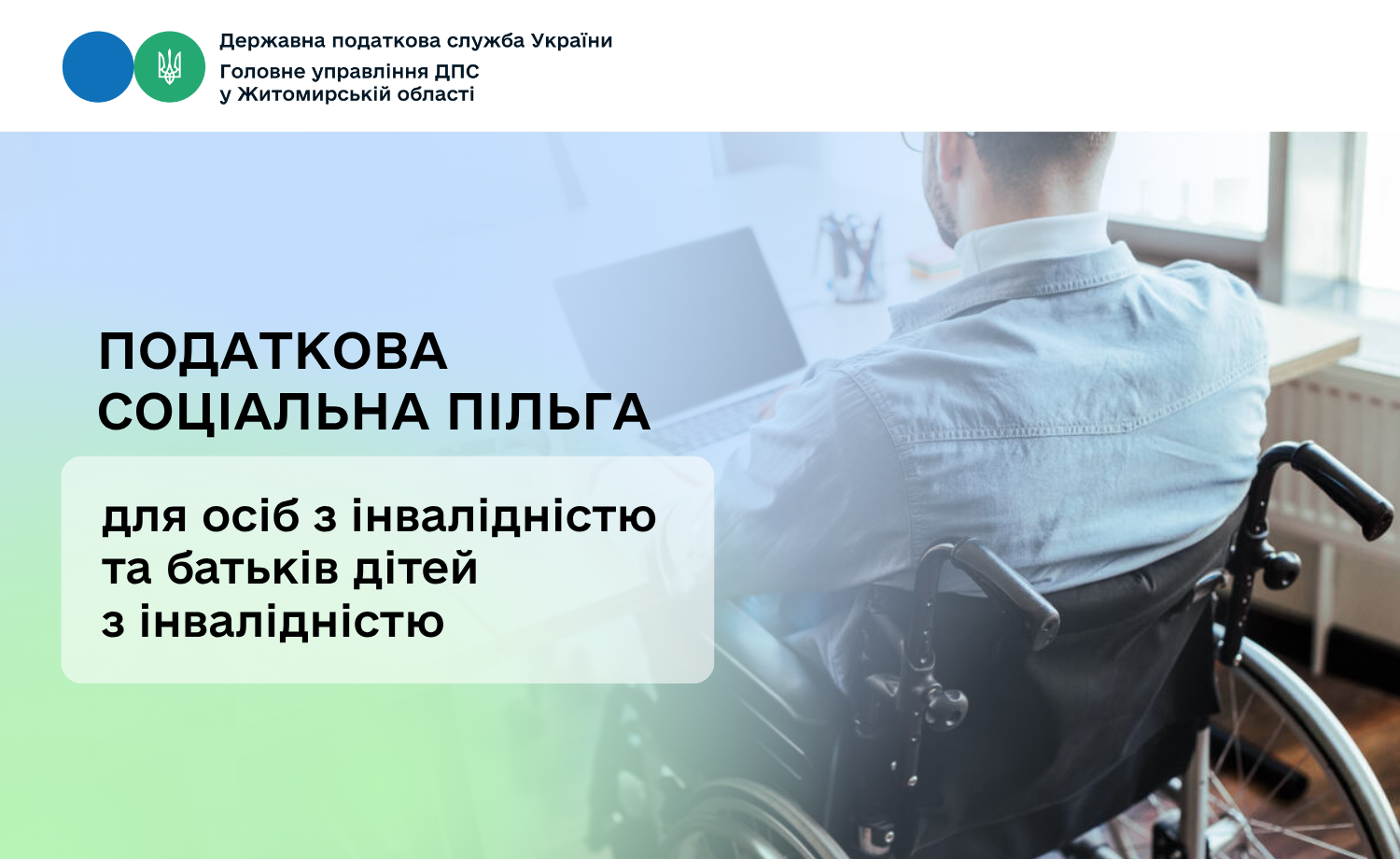 Державна податкова служба України
Головне управління ДПС
у Житомирській області

ПОДАТКОВА
СОЦІАЛЬНА ПІЛЬГА

для осіб з інвалідністю
та батьків дітей
з інвалідністю